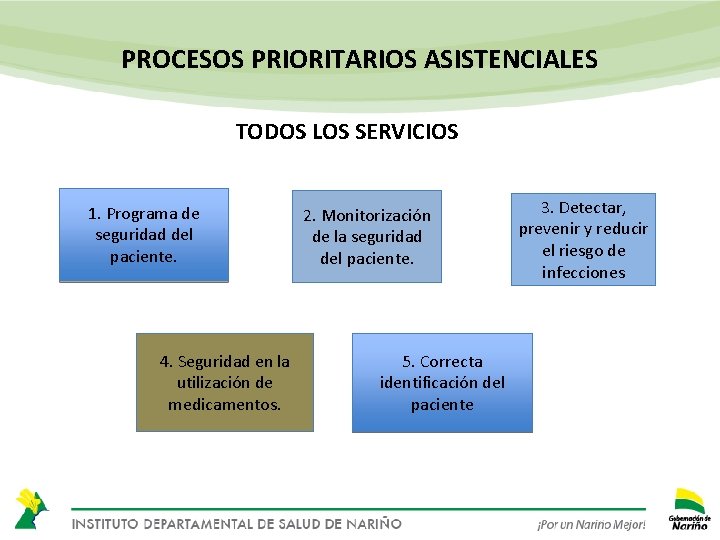 PROCESOS PRIORITARIOS ASISTENCIALES

TODOS LOS SERVICIOS

1. Programa de seguridad del paciente.

2. Monitorización de la seguridad del paciente.

3. Detectar, prevenir y reducir el riesgo de infecciones

4. Seguridad en la utilización de medicamentos.

5. Correcta identificación del paciente

INSTITUTO DEPARTAMENTAL DE SALUD DE NARIÑO

¡Por un Nariño Mejor!

Gobernación de Nariño